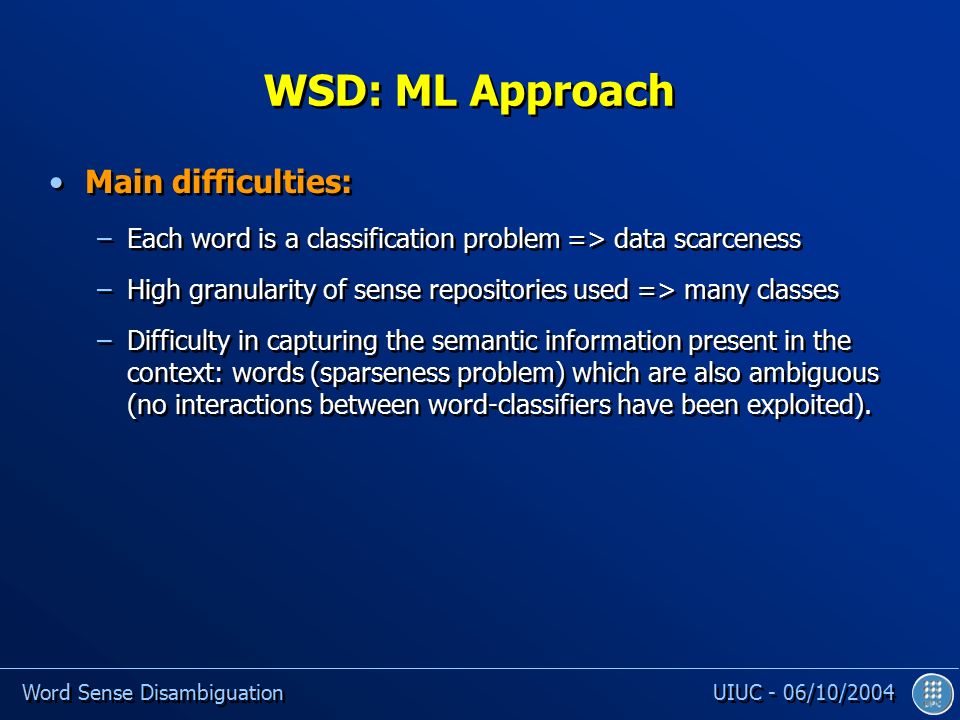 WSD: ML Approach

• Main difficulties:

– Each word is a classification problem => data scarceness

– High granularity of sense repositories used => many classes

– Difficulty in capturing the semantic information present in the context: words (sparseness problem) which are also ambiguous (no interactions between word-classifiers have been exploited).

Word Sense Disambiguation

UIUC - 06/10/2004